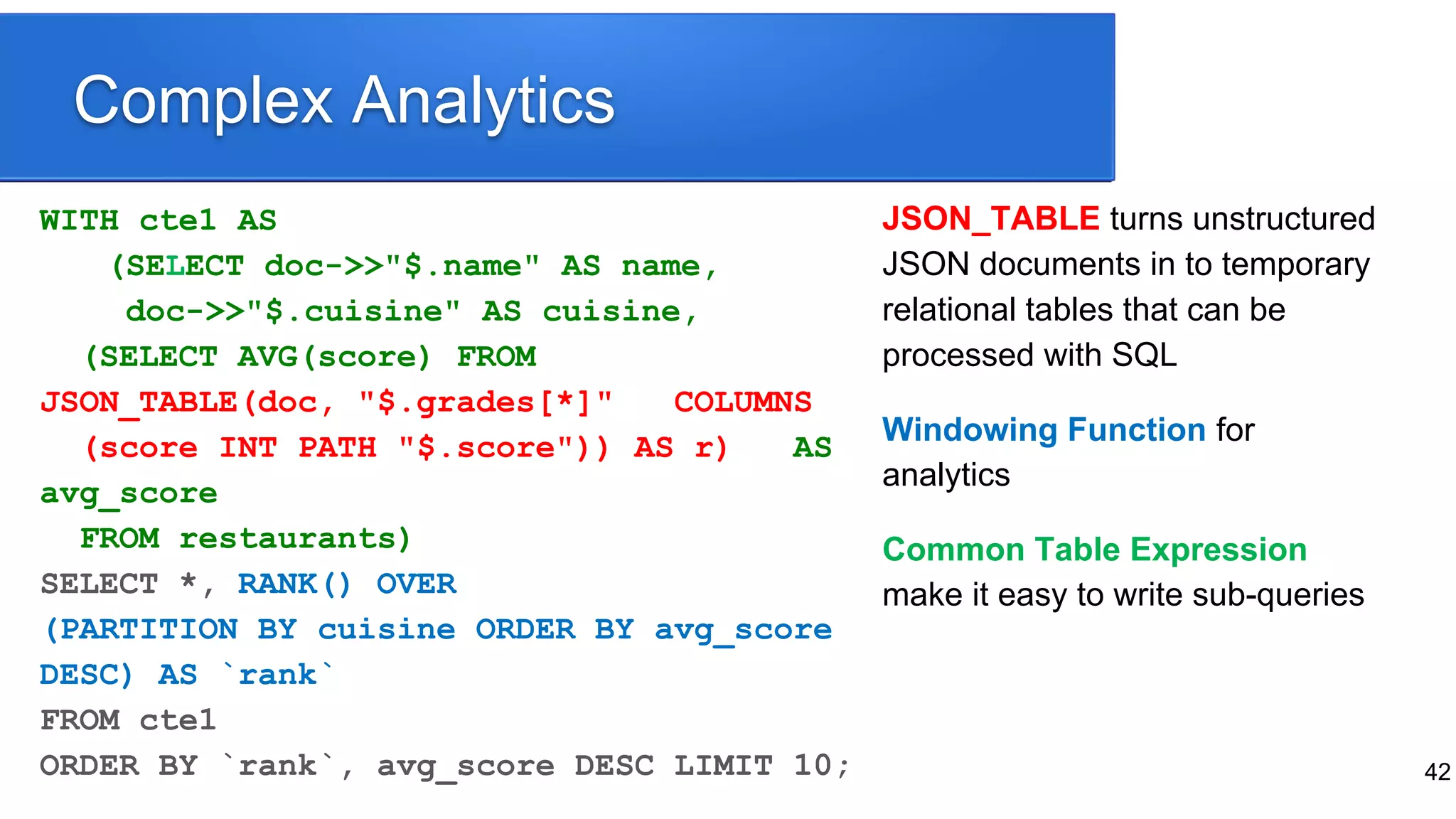 Complex Analytics

WITH cte1 AS
(SELECT doc->>"$.name" AS name,
doc->>"$.cuisine" AS cuisine,
(SELECT AVG(score) FROM
JSON_TABLE(doc, "$.grades[*]" COLUMNS
(score INT PATH "$.score")) AS r) AS
avg_score
FROM restaurants)
SELECT *, RANK() OVER
(PARTITION BY cuisine ORDER BY avg_score
DESC) AS `rank`
FROM cte1
ORDER BY `rank`, avg_score DESC LIMIT 10;

JSON_TABLE turns unstructured JSON documents in to temporary relational tables that can be processed with SQL

Windowing Function for analytics

Common Table Expression make it easy to write sub-queries

42